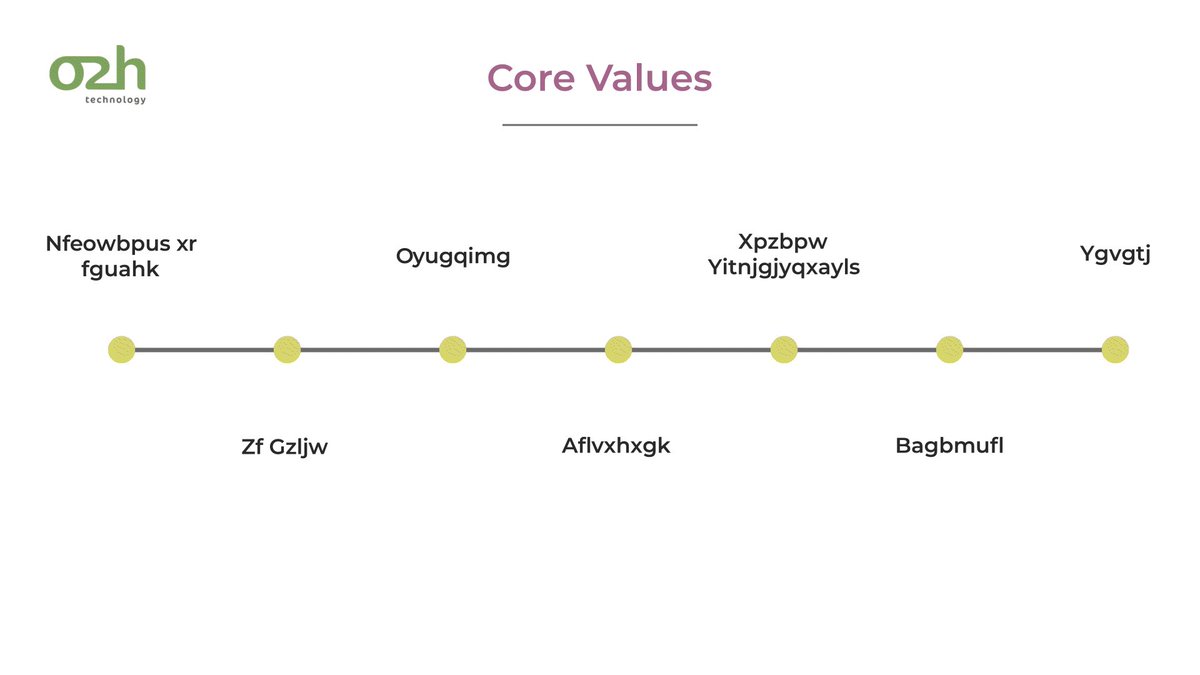 o2h
technology

Core Values

Nfeowbpus xr fguahk

Zf Gzljw

Oyugqimg

Aflvxhxgk

Xpzbpw Yitnjgjyqxayls

Bagbmufl

Ygvgtj